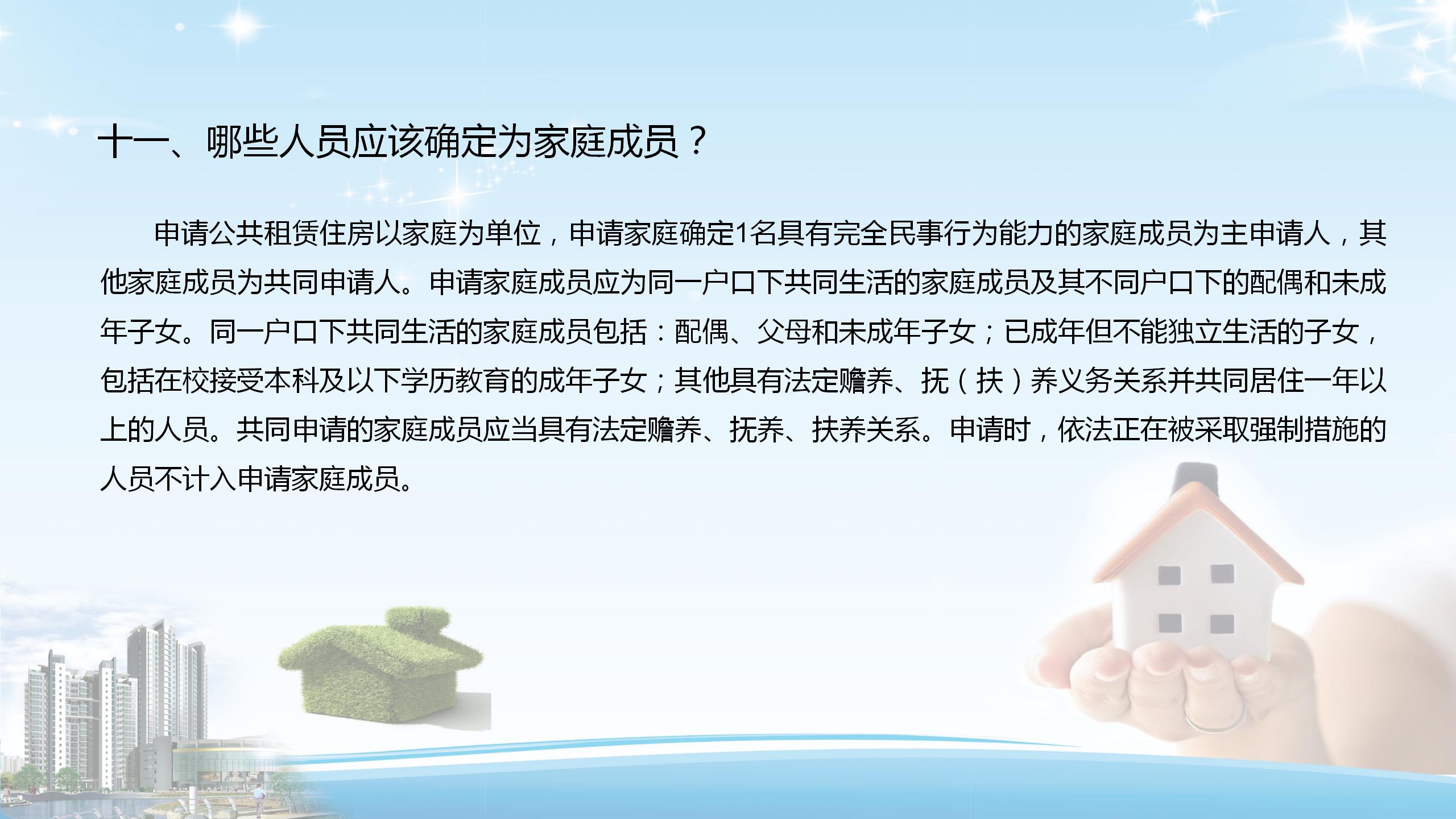 十一、哪些人员应该确定为家庭成员？

申请公共租赁住房以家庭为单位，申请家庭确定1名具有完全民事行为能力的家庭成员为主申请人，其他家庭成员为共同申请人。申请家庭成员应为同一户口下共同生活的家庭成员及其不同户口下的配偶和未成年子女。同一户口下共同生活的家庭成员包括：配偶、父母和未成年子女；已成年但不能独立生活的子女，包括在校接受本科及以下学历教育的成年子女；其他具有法定赡养、抚（扶）养义务关系并共同居住一年以上的人员。共同申请的家庭成员应当具有法定赡养、抚养、扶养关系。申请时，依法正在被采取强制措施的人员不计入申请家庭成员。